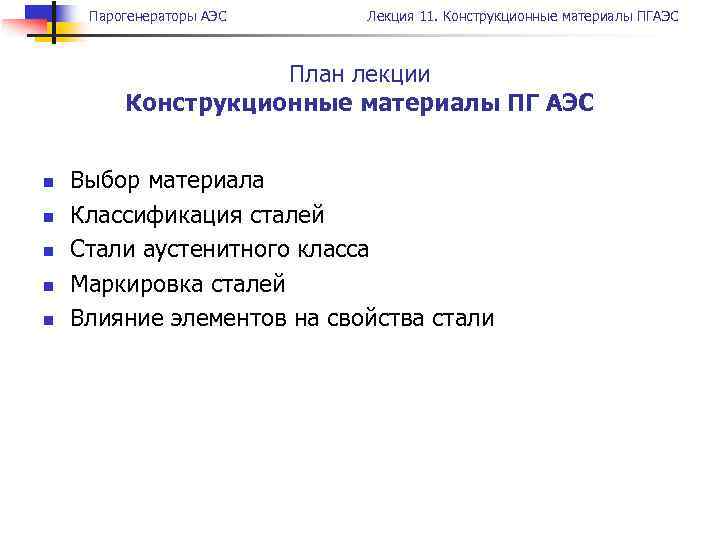 Парогенераторы АЭС

Лекция 11. Конструкционные материалы ПГАЭС

План лекции
Конструкционные материалы ПГ АЭС

- Выбор материала
- Классификация сталей
- Стали аустенитного класса
- Маркировка сталей
- Влияние элементов на свойства стали